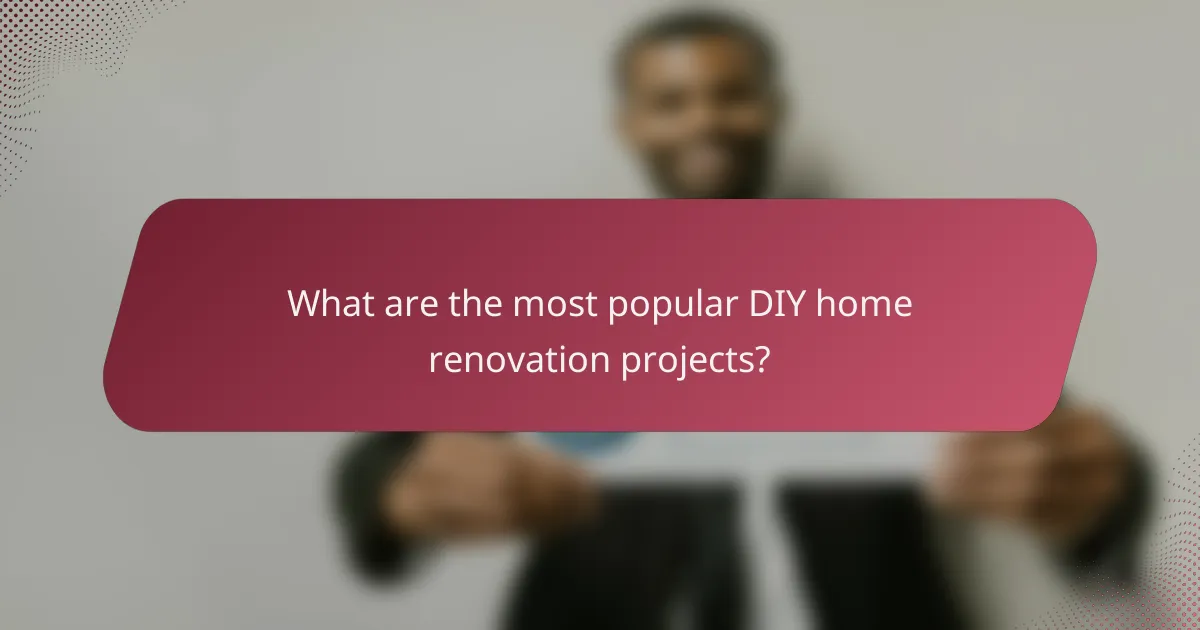 What are the most popular DIY home renovation projects?